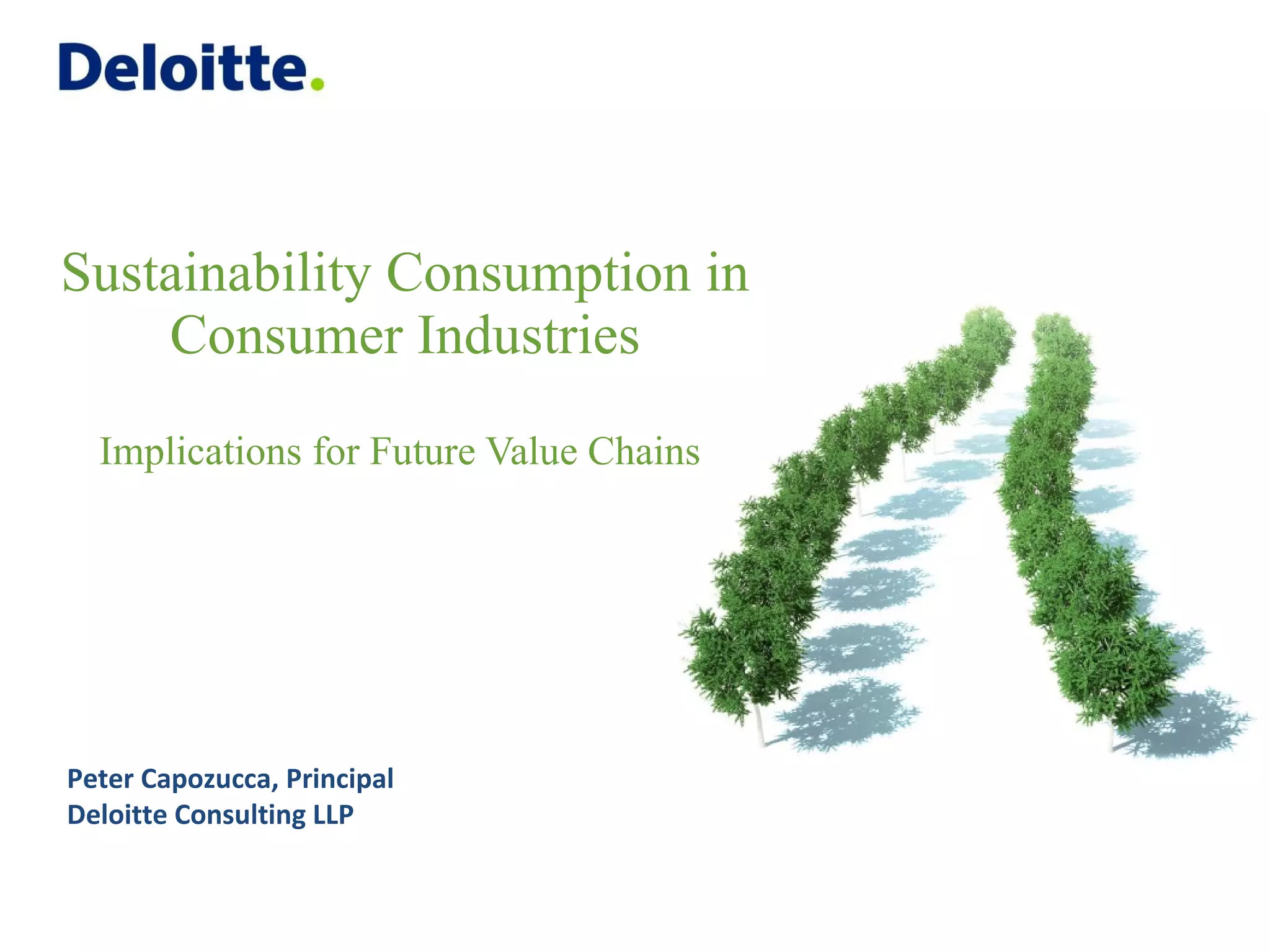 Deloitte.

Sustainability Consumption in Consumer Industries

Implications for Future Value Chains

Peter Capozucca, Principal
Deloitte Consulting LLP